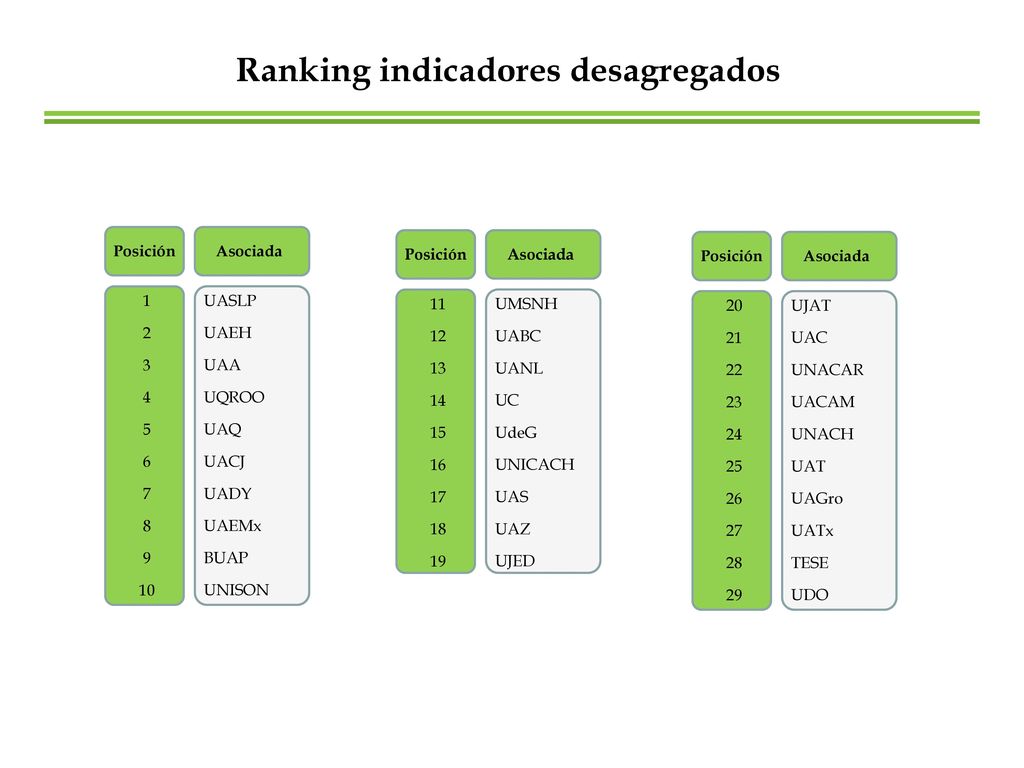 Ranking indicadores desagregados

| Posición | Asociada |
|---|---|
| 1 | UASLP |
| 2 | UAEH |
| 3 | UAA |
| 4 | UQROO |
| 5 | UAQ |
| 6 | UACJ |
| 7 | UADY |
| 8 | UAEMx |
| 9 | BUAP |
| 10 | UNISON |

| Posición | Asociada |
|---|---|
| 11 | UMSNH |
| 12 | UABC |
| 13 | UANL |
| 14 | UC |
| 15 | UdeG |
| 16 | UNICACH |
| 17 | UAS |
| 18 | UAZ |
| 19 | UJED |

| Posición | Asociada |
|---|---|
| 20 | UJAT |
| 21 | UAC |
| 22 | UNACAR |
| 23 | UACAM |
| 24 | UNACH |
| 25 | UAT |
| 26 | UAGro |
| 27 | UATx |
| 28 | TESE |
| 29 | UDO |